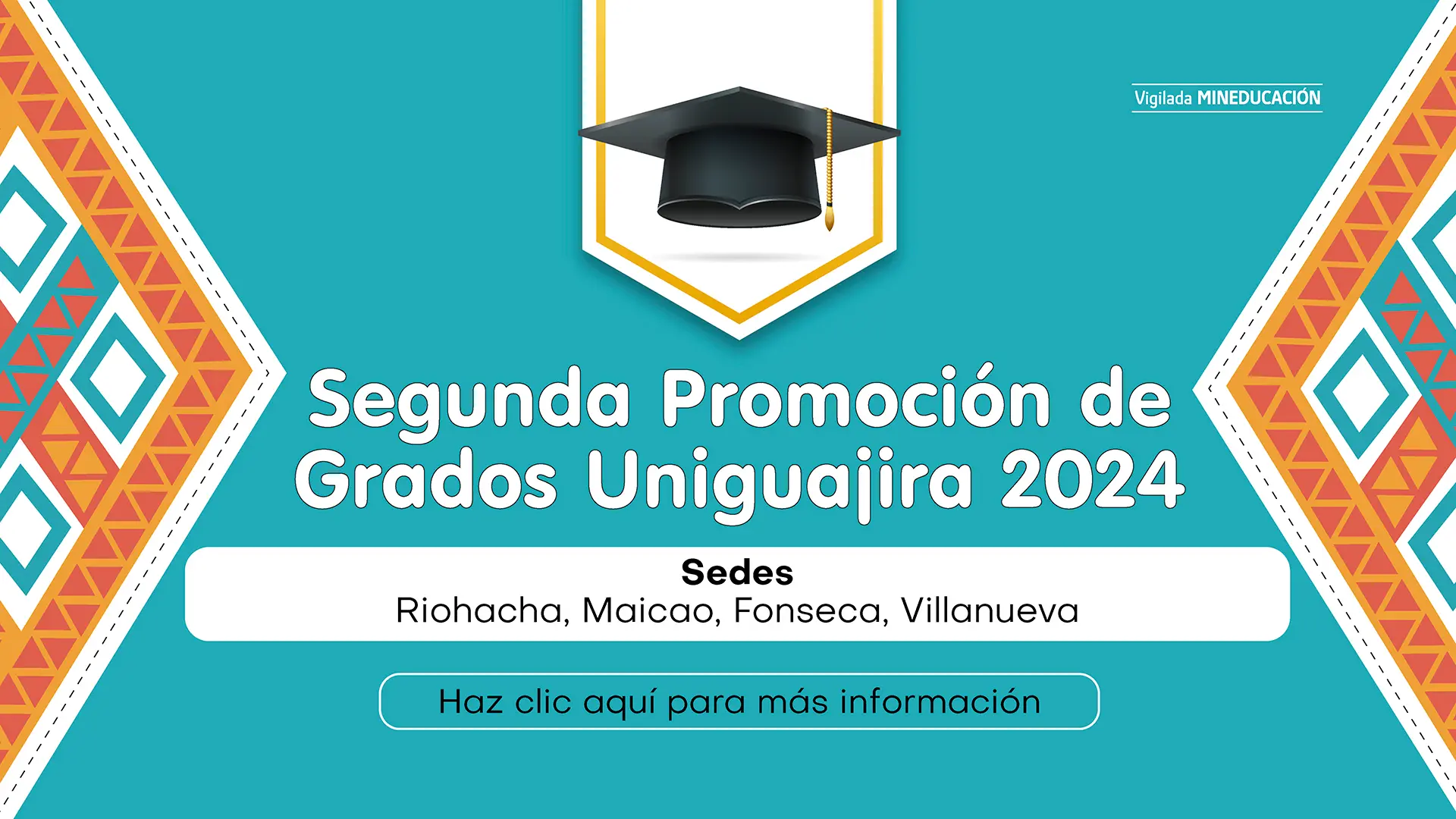 Vigilada MINEDUCACIÓN

Segunda Promoción de Grados Uniguajira 2024

Sedes
Riohacha, Maicao, Fonseca, Villanueva

Haz clic aquí para más información